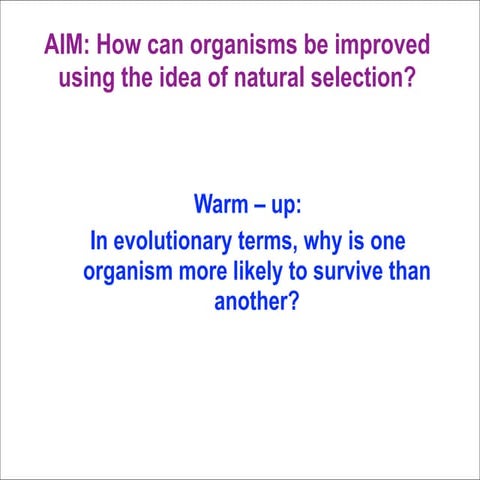 AIM: How can organisms be improved using the idea of natural selection?

Warm – up:

In evolutionary terms, why is one organism more likely to survive than another?